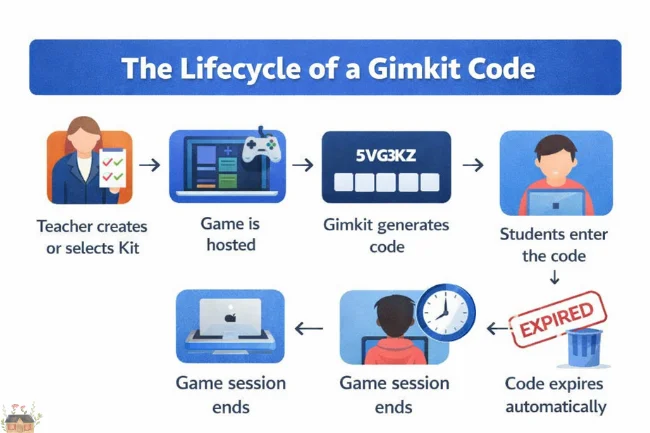 The Lifecycle of a Gimkit Code

Teacher creates or selects Kit

Game is hosted

5VG3KZ

Gimkit generates code

Students enter the code

EXPIRED

Code expires automatically

Game session ends

Game session ends